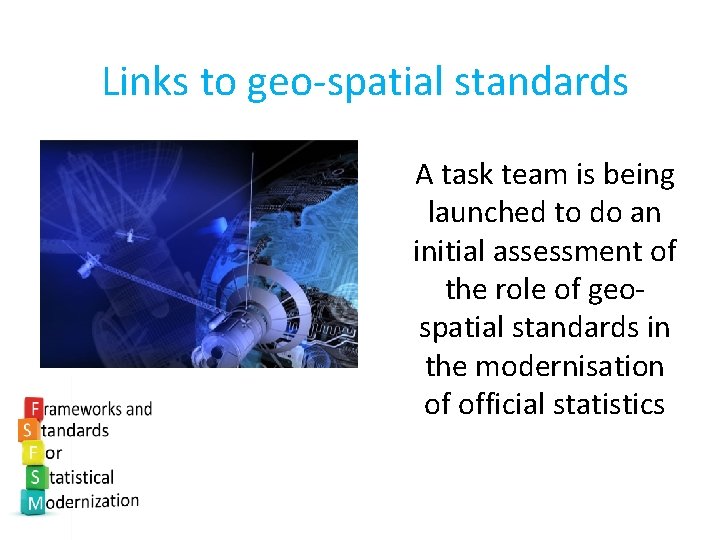 Links to geo-spatial standards

A task team is being launched to do an initial assessment of the role of geo-spatial standards in the modernisation of official statistics

Frameworks and
Standards
For
Statistical
Modernization